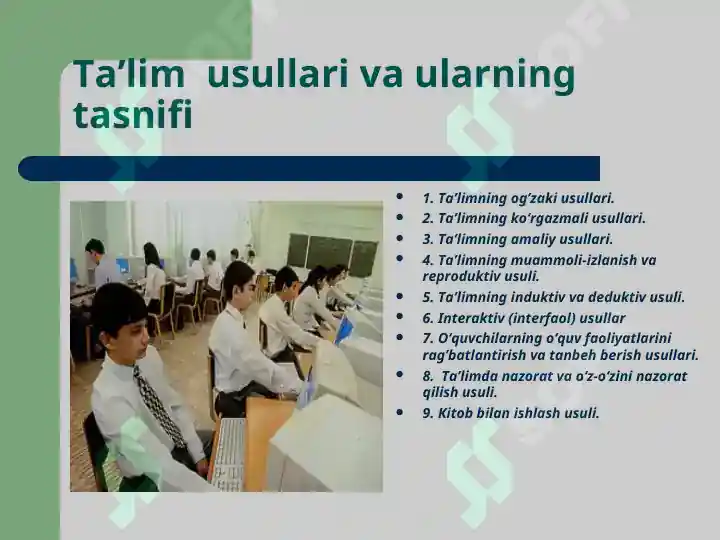 Ta’lim usullari va ularning tasnifi

- 1. Ta’limning og’zaki usullari.
- 2. Ta’limning ko’rgazmali usullari.
- 3. Ta’limning amaliy usullari.
- 4. Ta’limning muammoli-izlanish va reproduktiv usuli.
- 5. Ta’limning induktiv va deduktiv usuli.
- 6. Interaktiv (interfaol) usullar
- 7. O’quvchilarning o’quv faoliyatlarini rag’batlantirish va tanbeh berish usullari.
- 8. Ta’limda nazorat va o’z-o’zini nazorat qilish usuli.
- 9. Kitob bilan ishlash usuli.